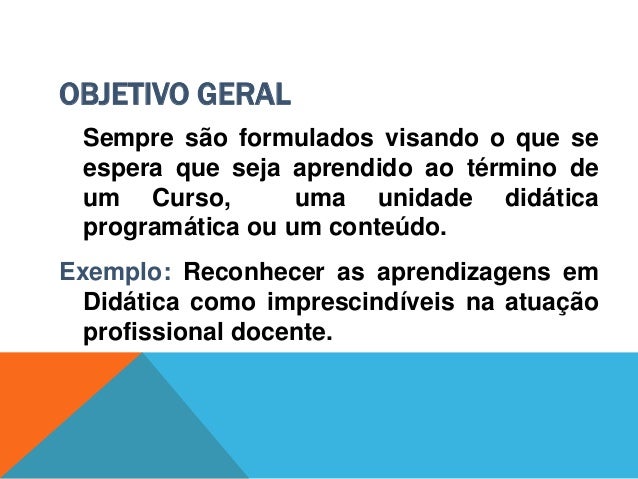 OBJETIVO GERAL

Sempre são formulados visando o que se espera que seja aprendido ao término de um Curso, uma unidade didática programática ou um conteúdo.

Exemplo: Reconhecer as aprendizagens em Didática como imprescindíveis na atuação profissional docente.